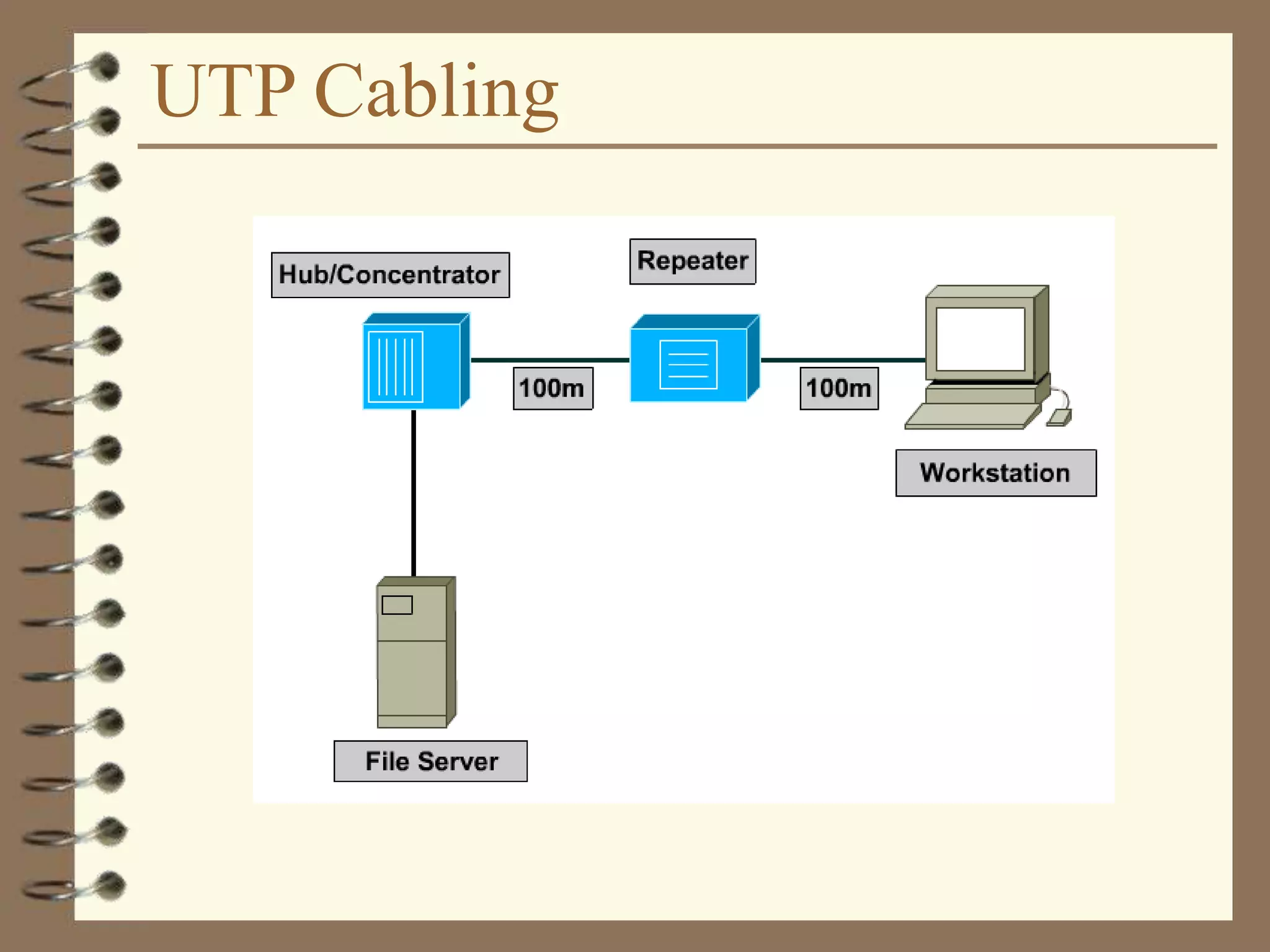 UTP Cabling

Hub/Concentrator

Repeater

100m

100m

Workstation

File Server